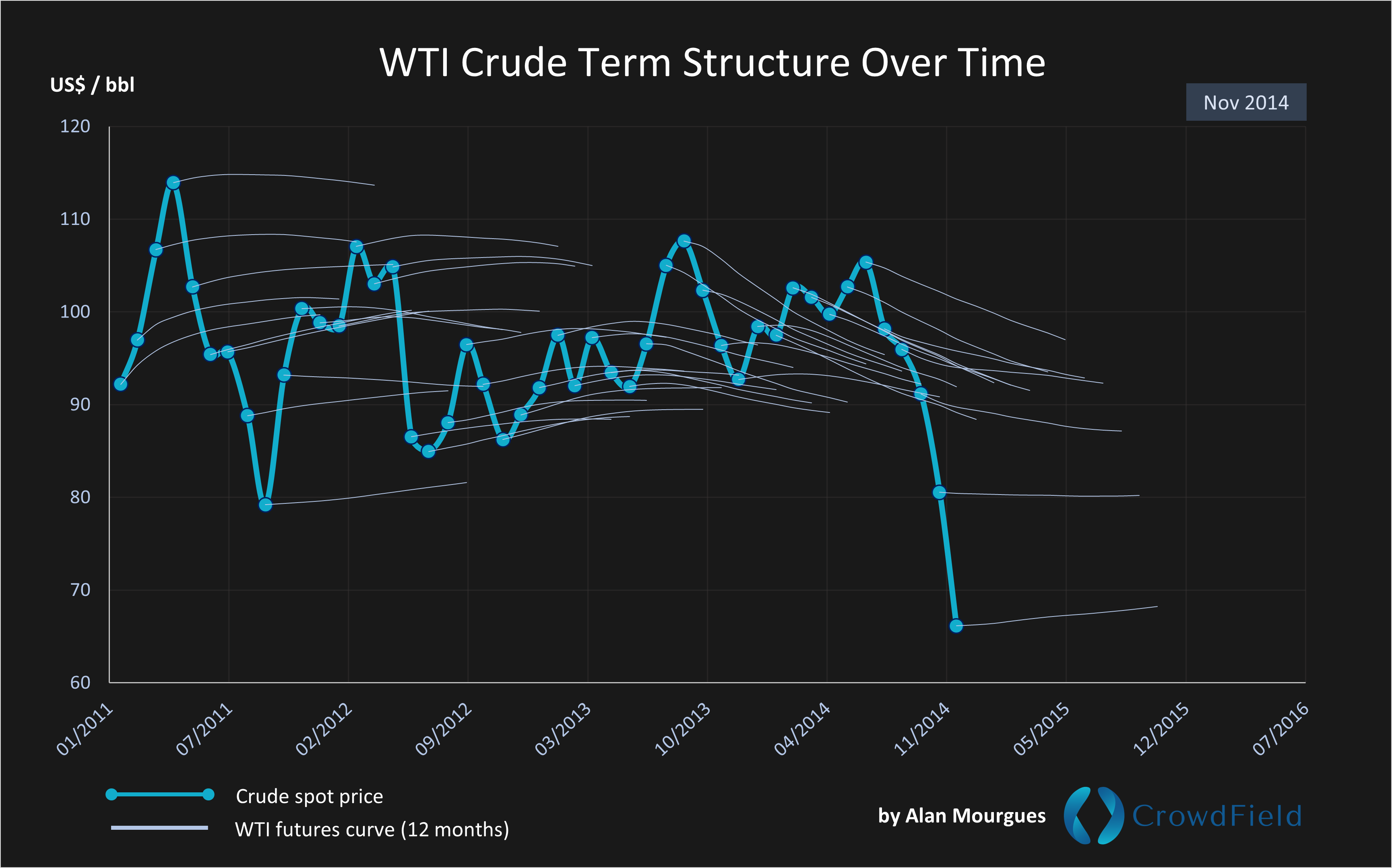 WTI Crude Term Structure Over Time

US$ / bbl

Nov 2014

120
110
100
90
80
70
60

01/2011
07/2011
02/2012
09/2012
03/2013
10/2013
04/2014
11/2014
05/2015
12/2015
07/2016

Crude spot price
WTI futures curve (12 months)

by Alan Mourgues

CrowdField